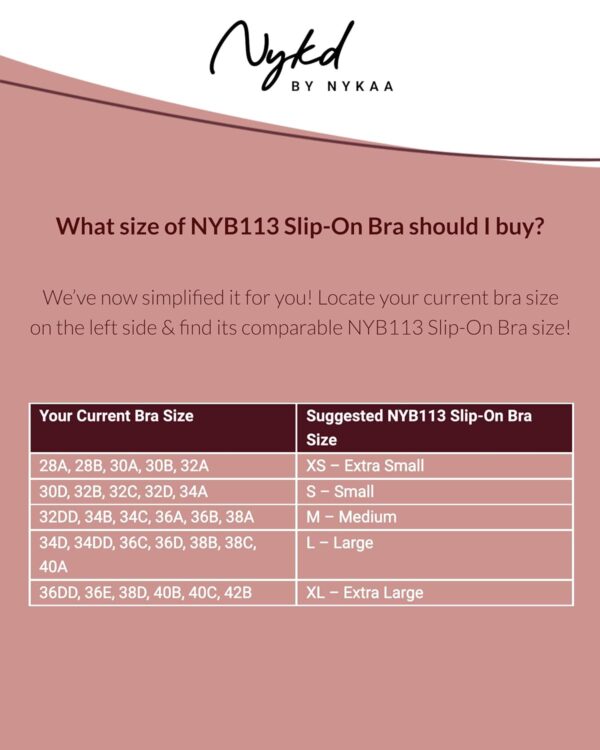 Nykd
BY NYKAA

What size of NYB113 Slip-On Bra should I buy?

We've now simplified it for you! Locate your current bra size on the left side & find its comparable NYB113 Slip-On Bra size!

| Your Current Bra Size | Suggested NYB113 Slip-On Bra Size |
|---|---|
| 28A, 28B, 30A, 30B, 32A | XS – Extra Small |
| 30D, 32B, 32C, 32D, 34A | S – Small |
| 32DD, 34B, 34C, 36A, 36B, 38A | M – Medium |
| 34D, 34DD, 36C, 36D, 38B, 38C, 40A | L – Large |
| 36DD, 36E, 38D, 40B, 40C, 42B | XL – Extra Large |